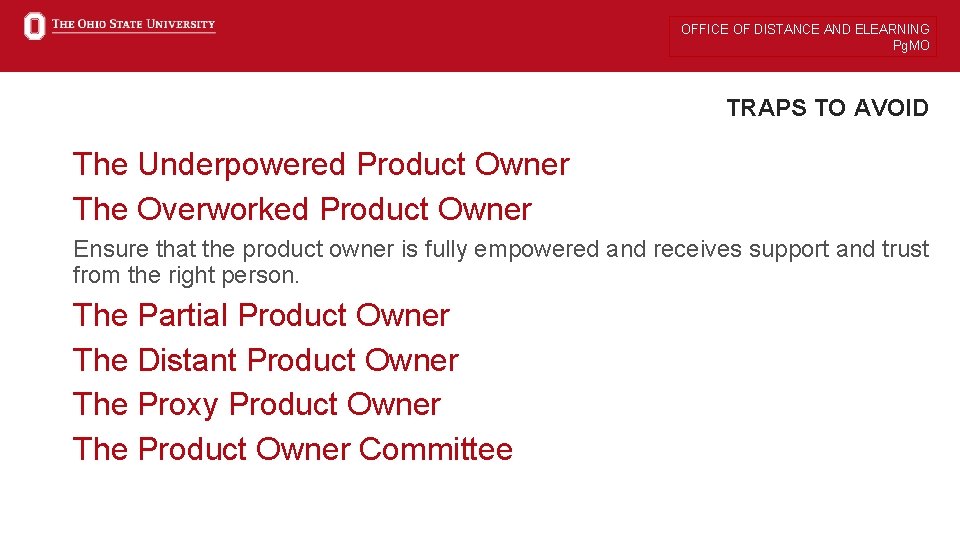 THE OHIO STATE UNIVERSITY

OFFICE OF DISTANCE AND ELEARNING
PgMO

TRAPS TO AVOID

The Underpowered Product Owner

The Overworked Product Owner

Ensure that the product owner is fully empowered and receives support and trust from the right person.

The Partial Product Owner

The Distant Product Owner

The Proxy Product Owner

The Product Owner Committee